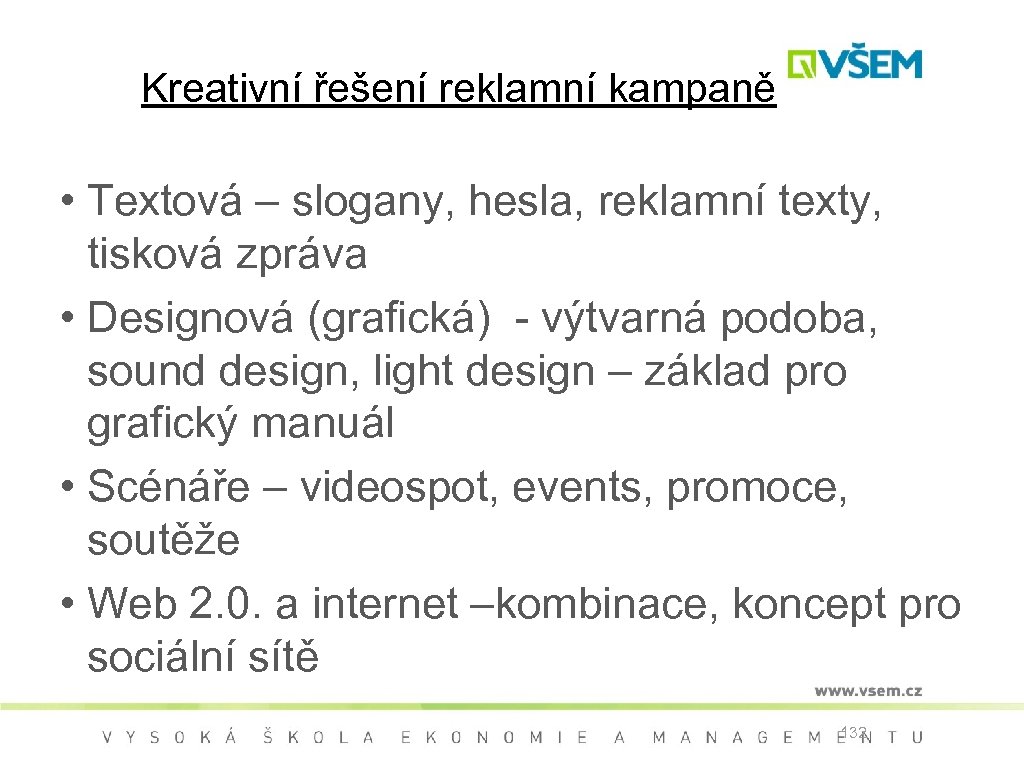 Kreativní řešení reklamní kampaně

VŠEM

• Textová – slogany, hesla, reklamní texty, tisková zpráva
• Designová (grafická) - výtvarná podoba, sound design, light design – základ pro grafický manuál
• Scénáře – videospot, events, promoce, soutěže
• Web 2.0. a internet –kombinace, koncept pro sociální sítě

www.vsem.cz

VYSOKÁ ŠKOLA EKONOMIE A MANAGEMENTU

132